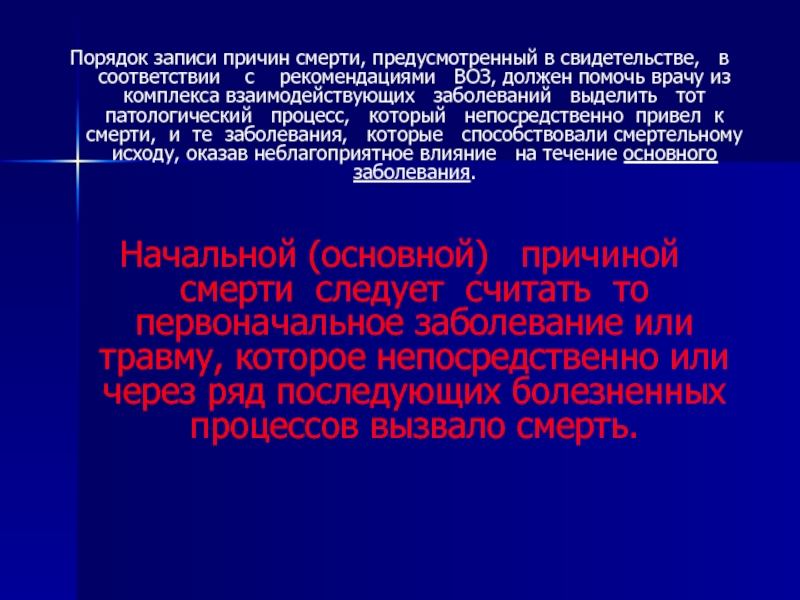 Порядок записи причин смерти, предусмотренный в свидетельстве, в соответствии с рекомендациями ВОЗ, должен помочь врачу из комплекса взаимодействующих заболеваний выделить тот патологический процесс, который непосредственно привел к смерти, и те заболевания, которые способствовали смертельному исходу, оказав неблагоприятное влияние на течение основного заболевания.

Начальной (основной) причиной смерти следует считать то первоначальное заболевание или травму, которое непосредственно или через ряд последующих болезненных процессов вызвало смерть.